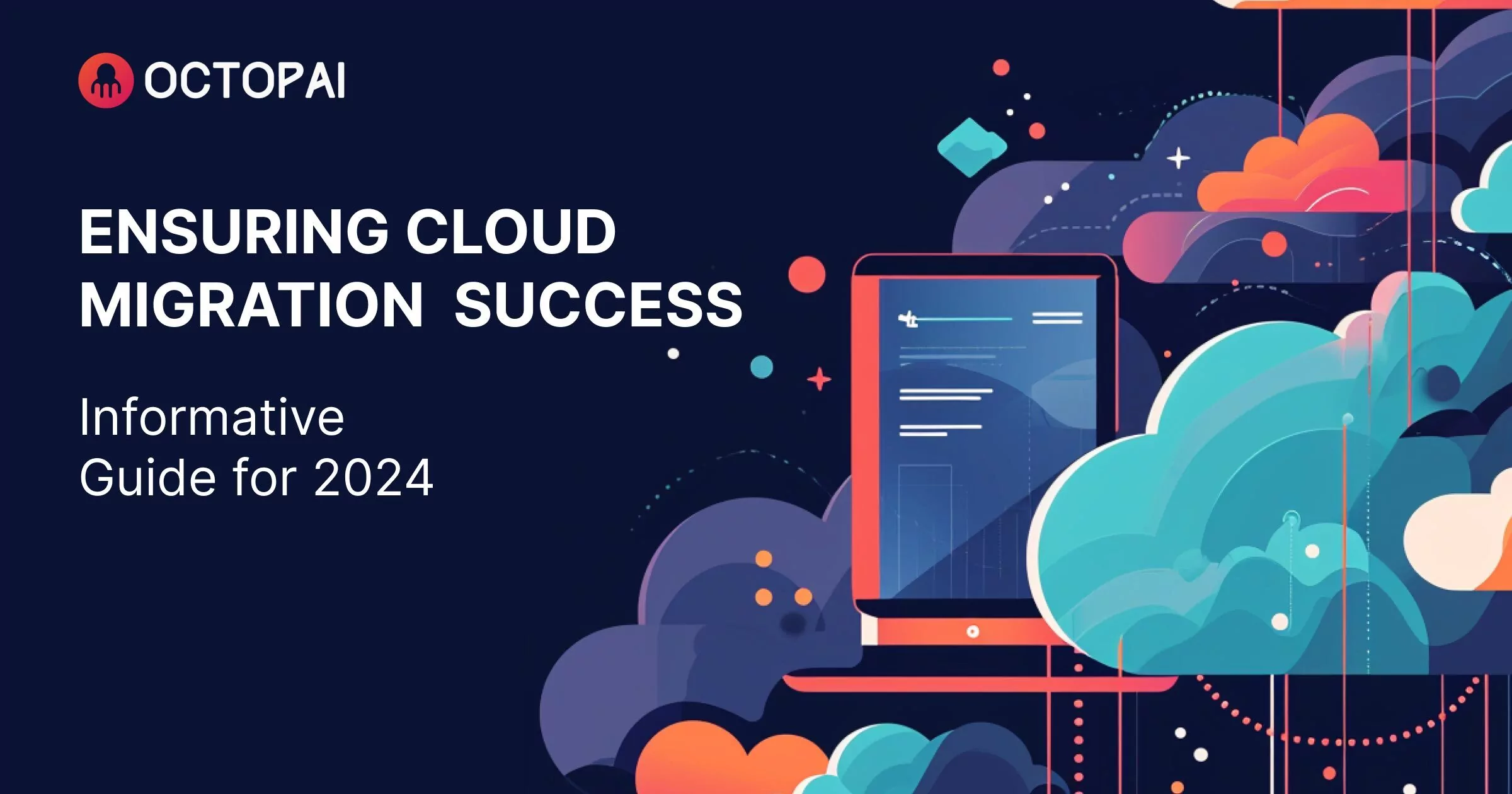 OCTOPAI

ENSURING CLOUD MIGRATION SUCCESS

Informative
Guide for 2024